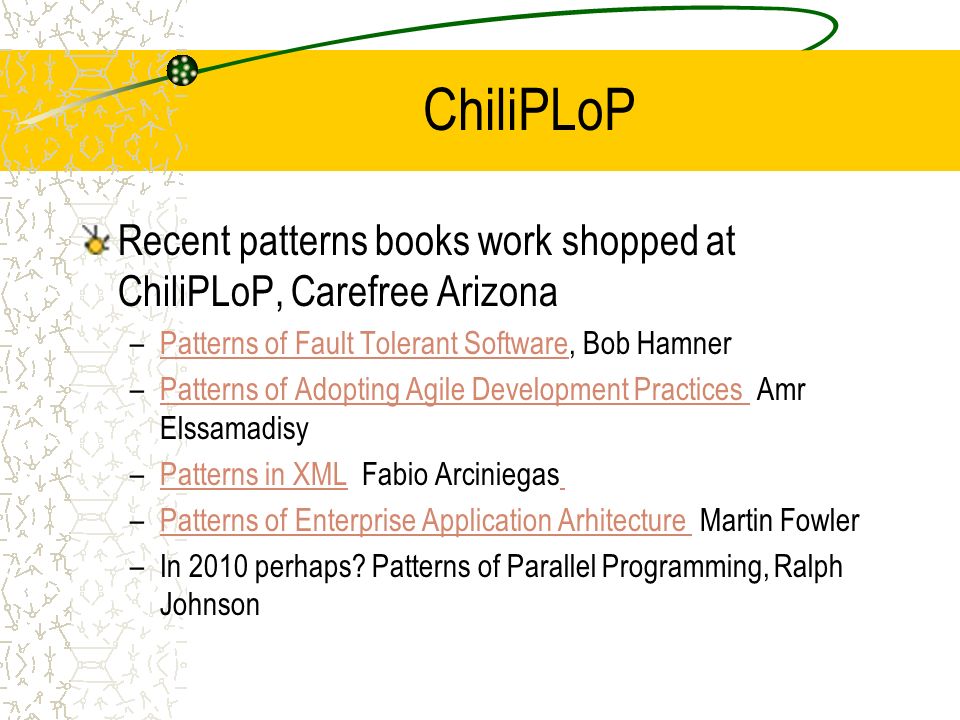 ChiliPLoP

Recent patterns books work shopped at ChiliPLoP, Carefree Arizona

– Patterns of Fault Tolerant Software, Bob Hamner
– Patterns of Adopting Agile Development Practices Amr Elssamadisy
– Patterns in XML Fabio Arciniegas
– Patterns of Enterprise Application Arhitecture Martin Fowler
– In 2010 perhaps? Patterns of Parallel Programming, Ralph Johnson